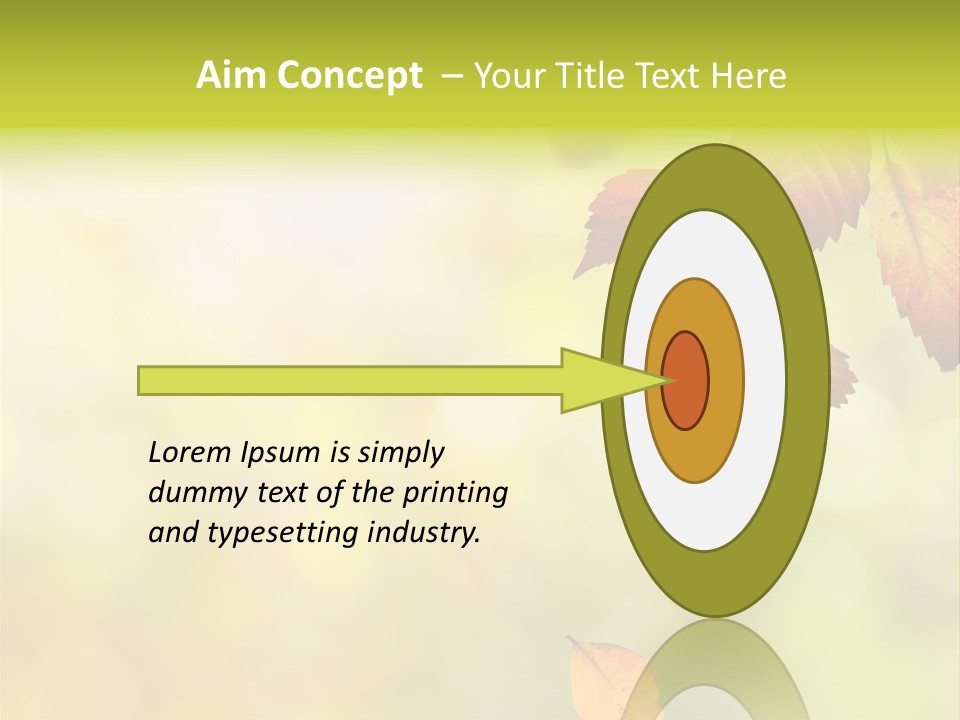 Aim Concept – Your Title Text Here

Lorem Ipsum is simply dummy text of the printing and typesetting industry.